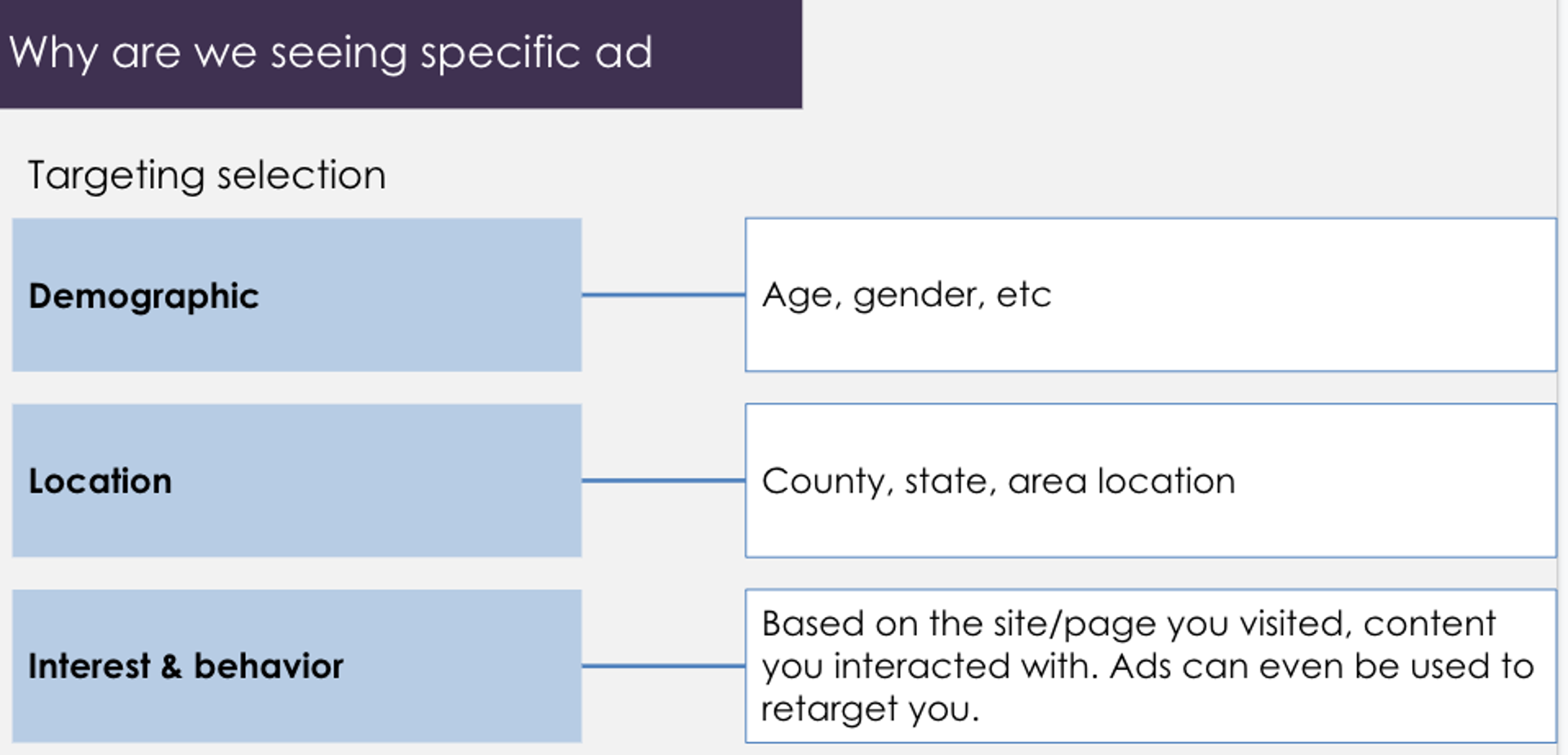 Why are we seeing specific ad

Targeting selection

Demographic

Age, gender, etc

Location

County, state, area location

Interest & behavior

Based on the site/page you visited, content you interacted with. Ads can even be used to retarget you.